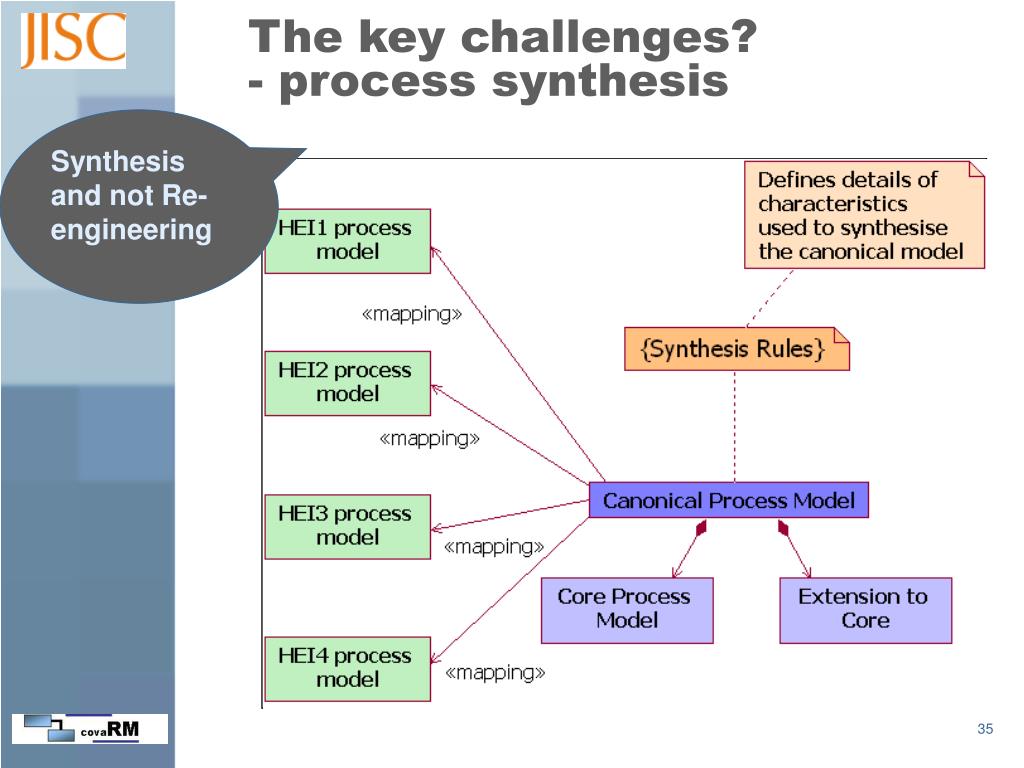 JISC

The key challenges?
- process synthesis

Synthesis and not Re-engineering

HEI1 process model

«mapping»

HEI2 process model

«mapping»

HEI3 process model

«mapping»

HEI4 process model

«mapping»

Defines details of characteristics used to synthesise the canonical model

{Synthesis Rules}

Canonical Process Model

Core Process Model

Extension to Core

covaRM

35